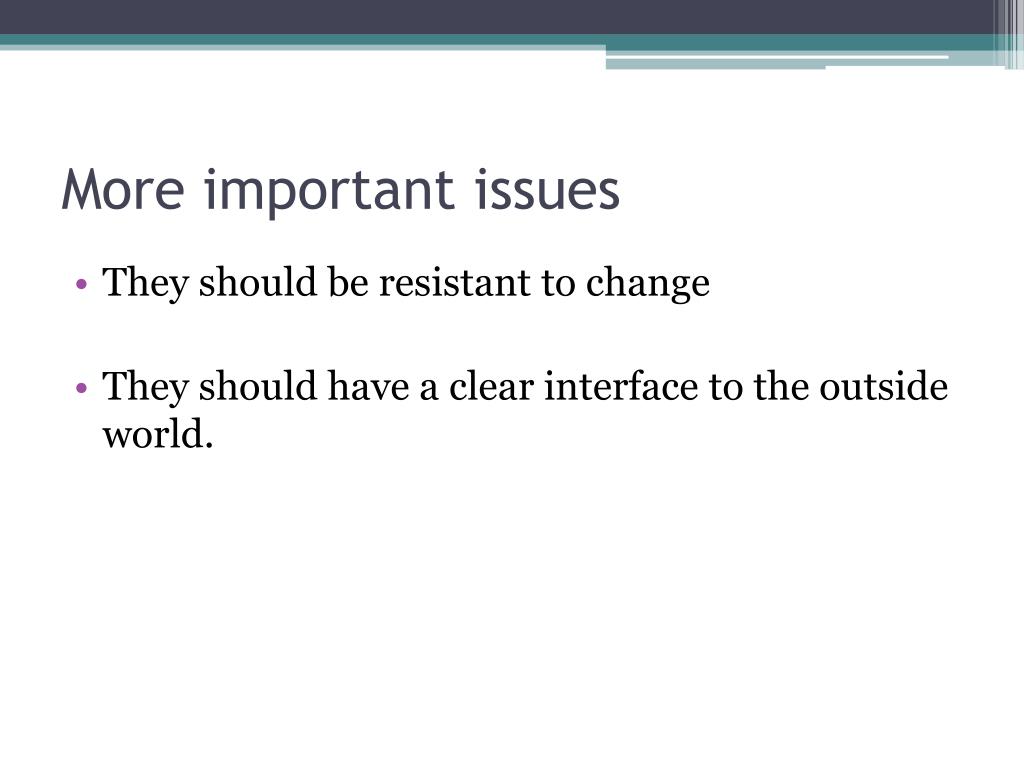 More important issues

• They should be resistant to change

• They should have a clear interface to the outside world.